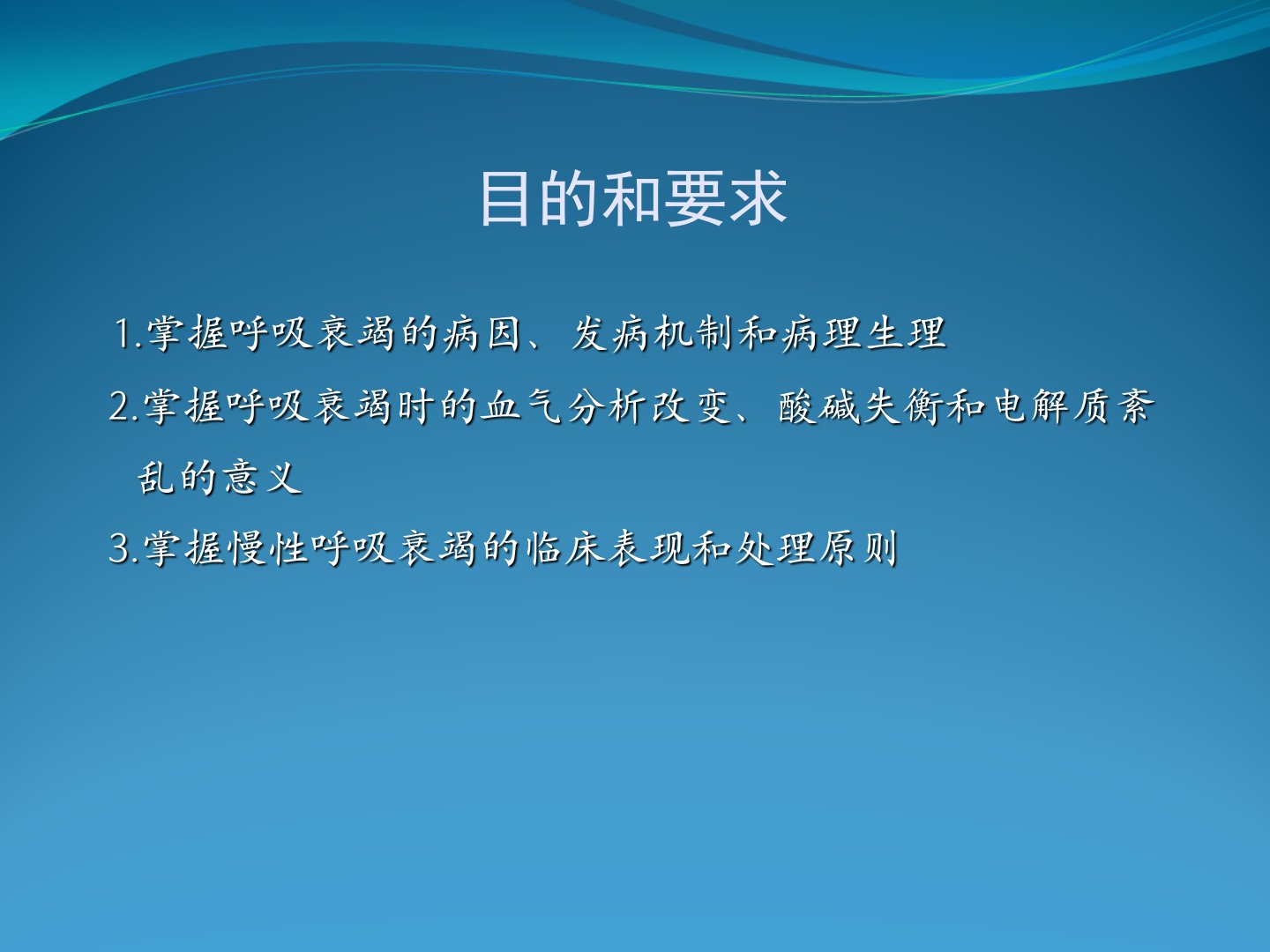 目的和要求

1.掌握呼吸衰竭的病因、发病机制和病理生理

2.掌握呼吸衰竭时的血气分析改变、酸碱失衡和电解质紊乱的意义

3.掌握慢性呼吸衰竭的临床表现和处理原则